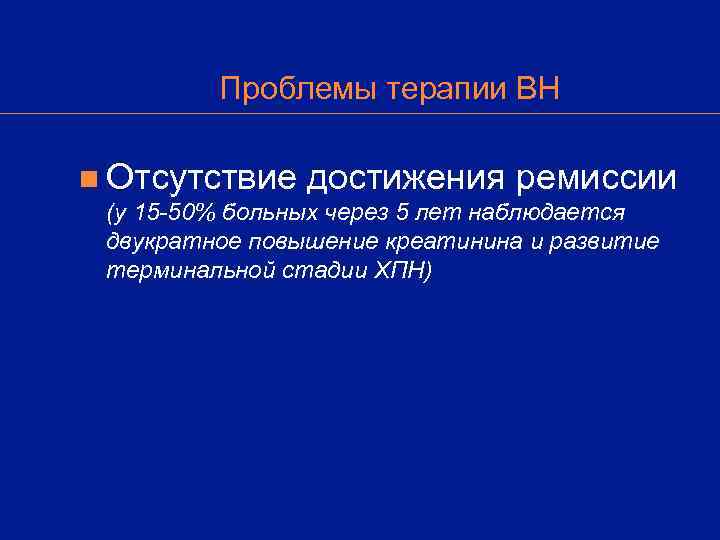 Проблемы терапии ВН

Отсутствие достижения ремиссии (у 15-50% больных через 5 лет наблюдается двукратное повышение креатинина и развитие терминальной стадии ХПН)